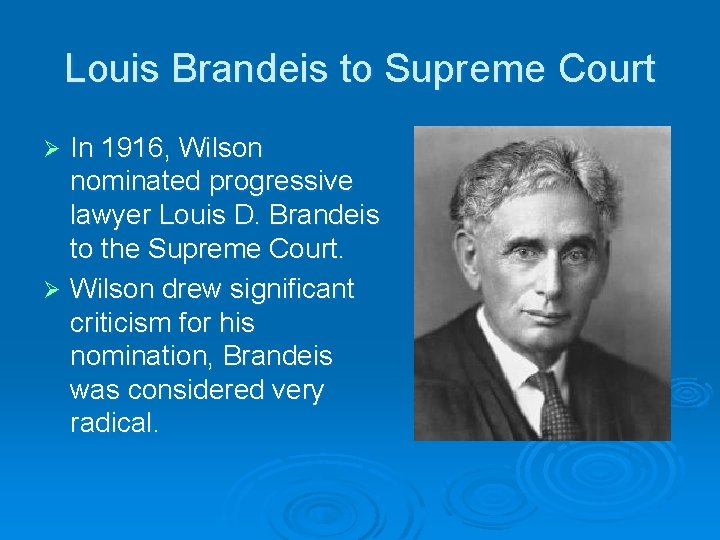 Louis Brandeis to Supreme Court

➢ In 1916, Wilson nominated progressive lawyer Louis D. Brandeis to the Supreme Court.

➢ Wilson drew significant criticism for his nomination, Brandeis was considered very radical.